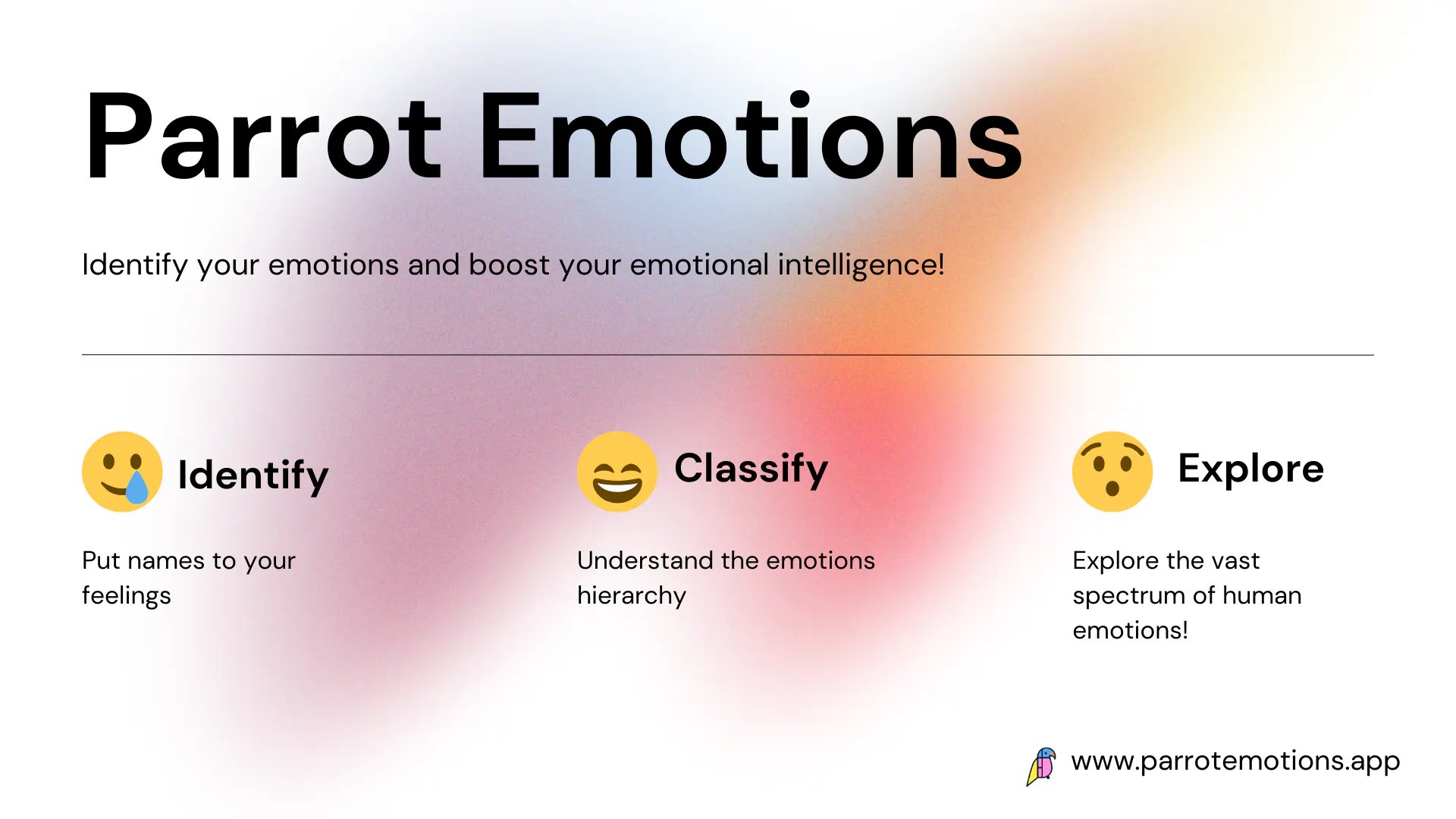 Parrot Emotions

Identify your emotions and boost your emotional intelligence!

Identify

Put names to your feelings

Classify

Understand the emotions hierarchy

Explore

Explore the vast spectrum of human emotions!

www.parrotemotions.app